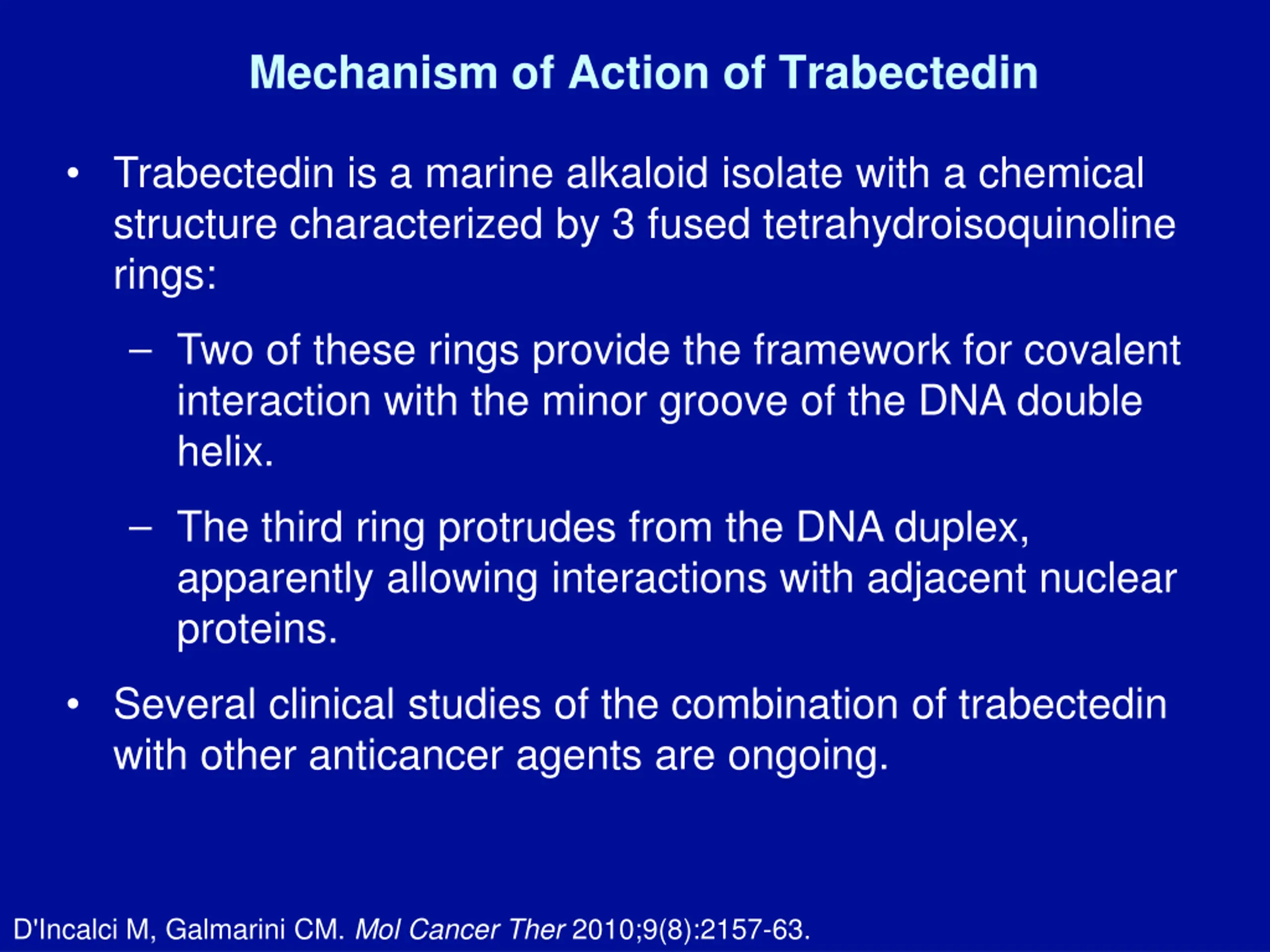 Mechanism of Action of Trabectedin

• Trabectedin is a marine alkaloid isolate with a chemical structure characterized by 3 fused tetrahydroisoquinoline rings:

– Two of these rings provide the framework for covalent interaction with the minor groove of the DNA double helix.

– The third ring protrudes from the DNA duplex, apparently allowing interactions with adjacent nuclear proteins.

• Several clinical studies of the combination of trabectedin with other anticancer agents are ongoing.

D'Incalci M, Galmarini CM. Mol Cancer Ther 2010;9(8):2157-63.